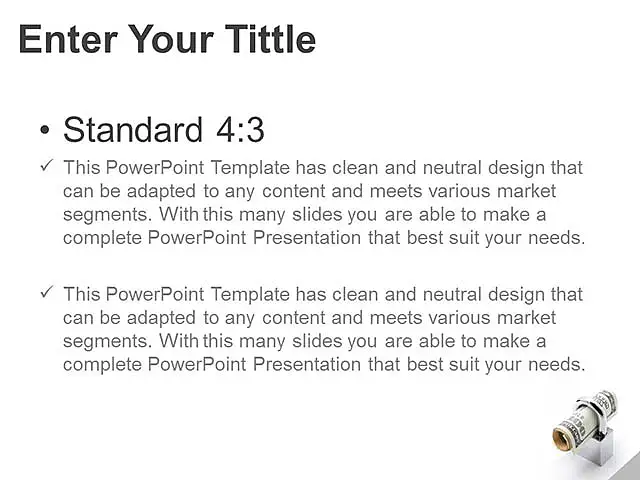 Enter Your Tittle

• Standard 4:3

✓ This PowerPoint Template has clean and neutral design that can be adapted to any content and meets various market segments. With this many slides you are able to make a complete PowerPoint Presentation that best suit your needs.

✓ This PowerPoint Template has clean and neutral design that can be adapted to any content and meets various market segments. With this many slides you are able to make a complete PowerPoint Presentation that best suit your needs.